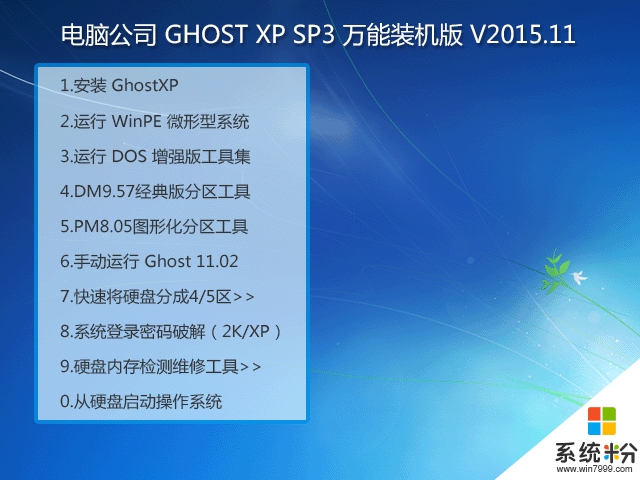 电脑公司 GHOST XP SP3 万能装机版 V2015.11

1.安装 GhostXP

2.运行 WinPE 微形型系统

3.运行 DOS 增强版工具集

4.DM9.57经典版分区工具

5.PM8.05图形化分区工具

6.手动运行 Ghost 11.02

7.快速将硬盘分成4/5区>>

8.系统登录密码破解（2K/XP）

9.硬盘内存检测维修工具>>

0.从硬盘启动操作系统

系统粉
www.win7999.com